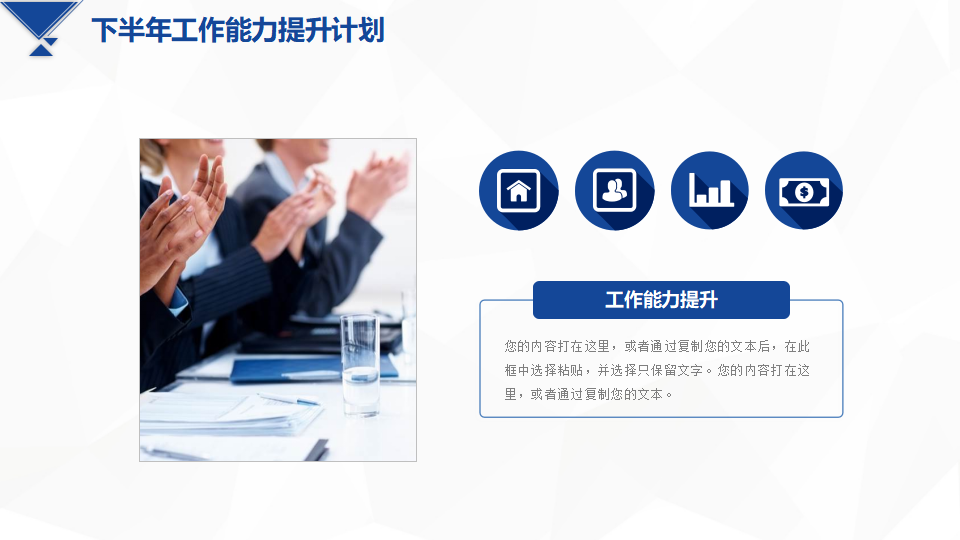 下半年工作能力提升计划

工作能力提升

您的内容打在这里，或者通过复制您的文本后，在此框中选择粘贴，并选择只保留文字。您的内容打在这里，或者通过复制您的文本。